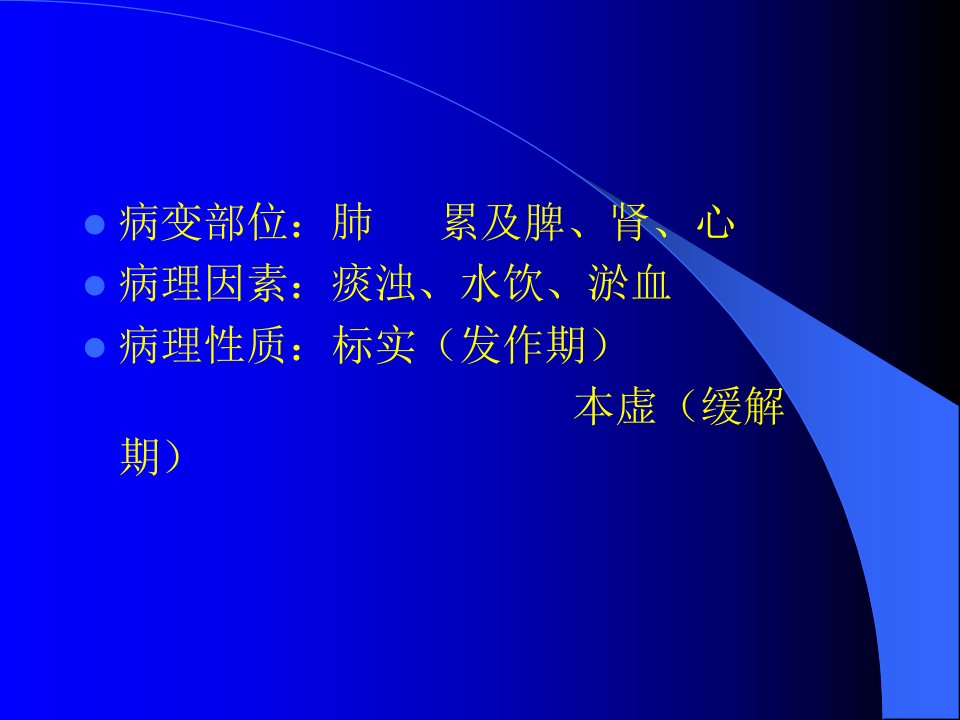 病变部位：肺　累及脾、肾、心
病理因素：痰浊、水饮、淤血
病理性质：标实（发作期）
本虚（缓解期）